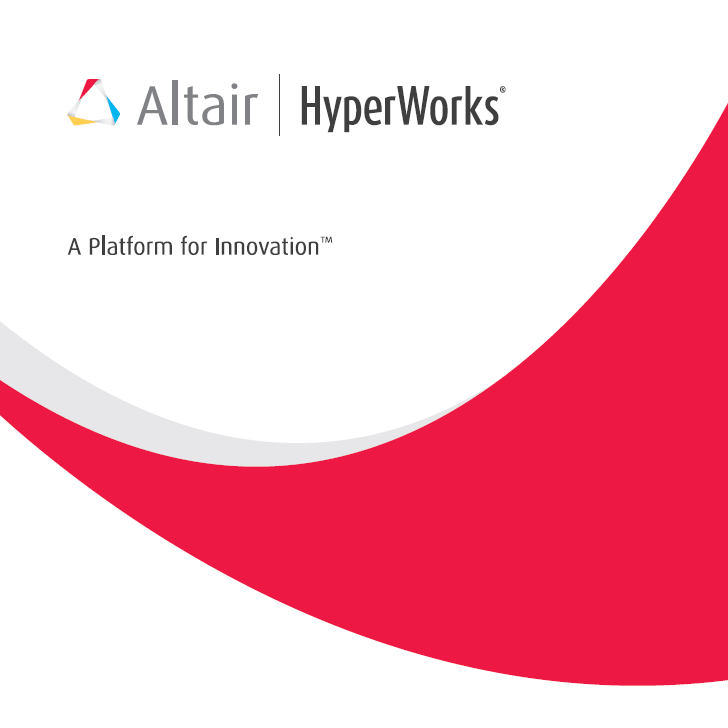 Altair | HyperWorks®

A Platform for Innovation™